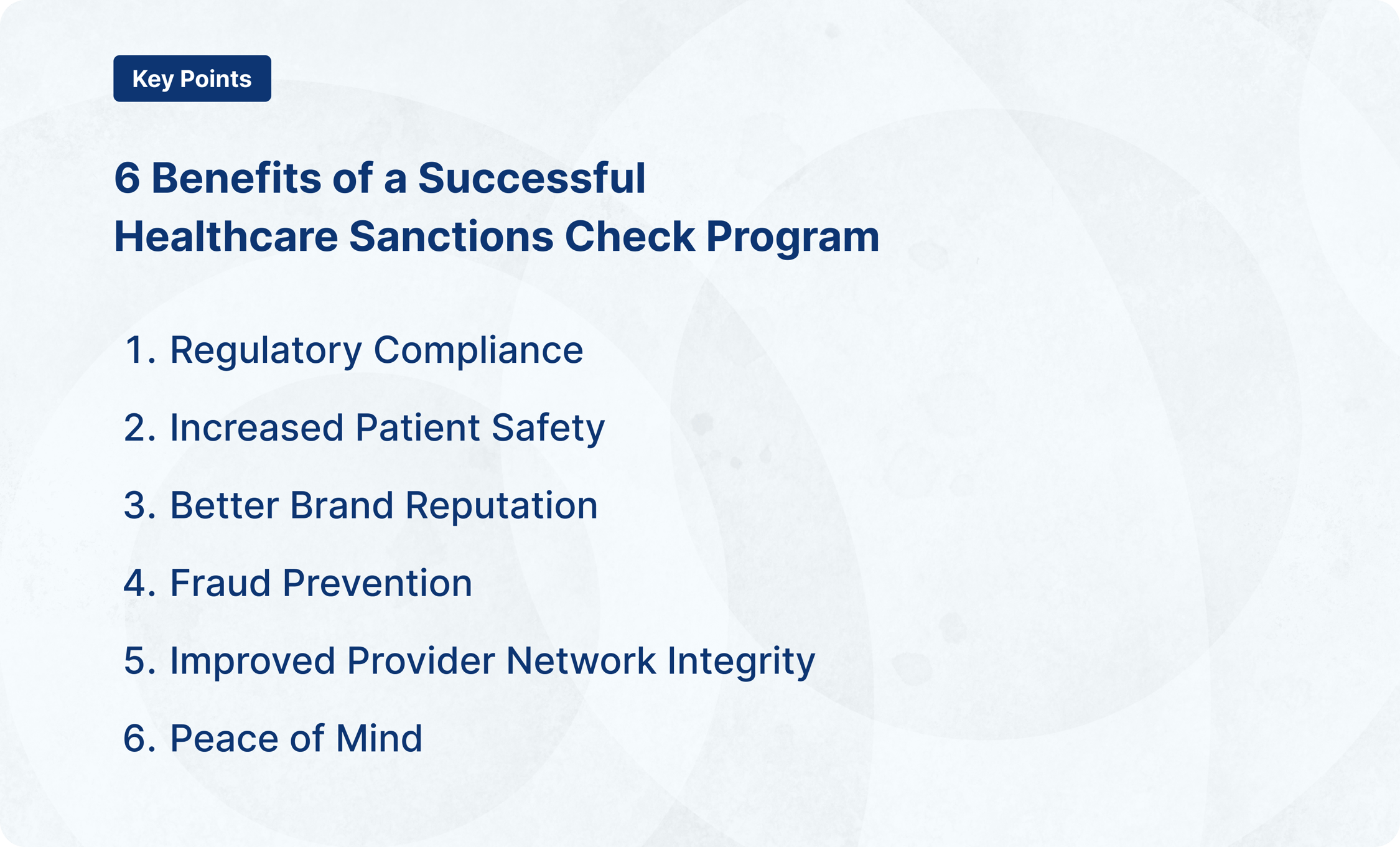 Key Points

6 Benefits of a Successful Healthcare Sanctions Check Program

1. Regulatory Compliance
2. Increased Patient Safety
3. Better Brand Reputation
4. Fraud Prevention
5. Improved Provider Network Integrity
6. Peace of Mind